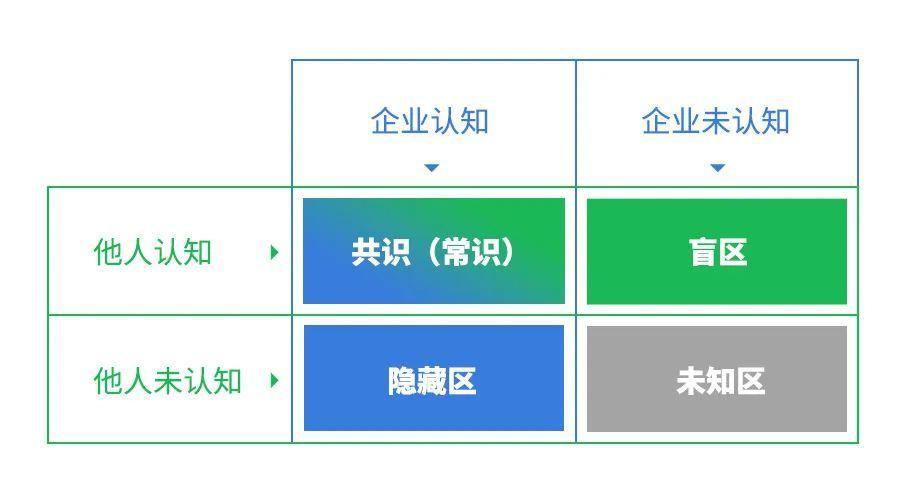 |  | 企业认知 | 企业未认知 |
|---|---|---|
| 他人认知 | 共识（常识） | 盲区 |
| 他人未认知 | 隐藏区 | 未知区 |